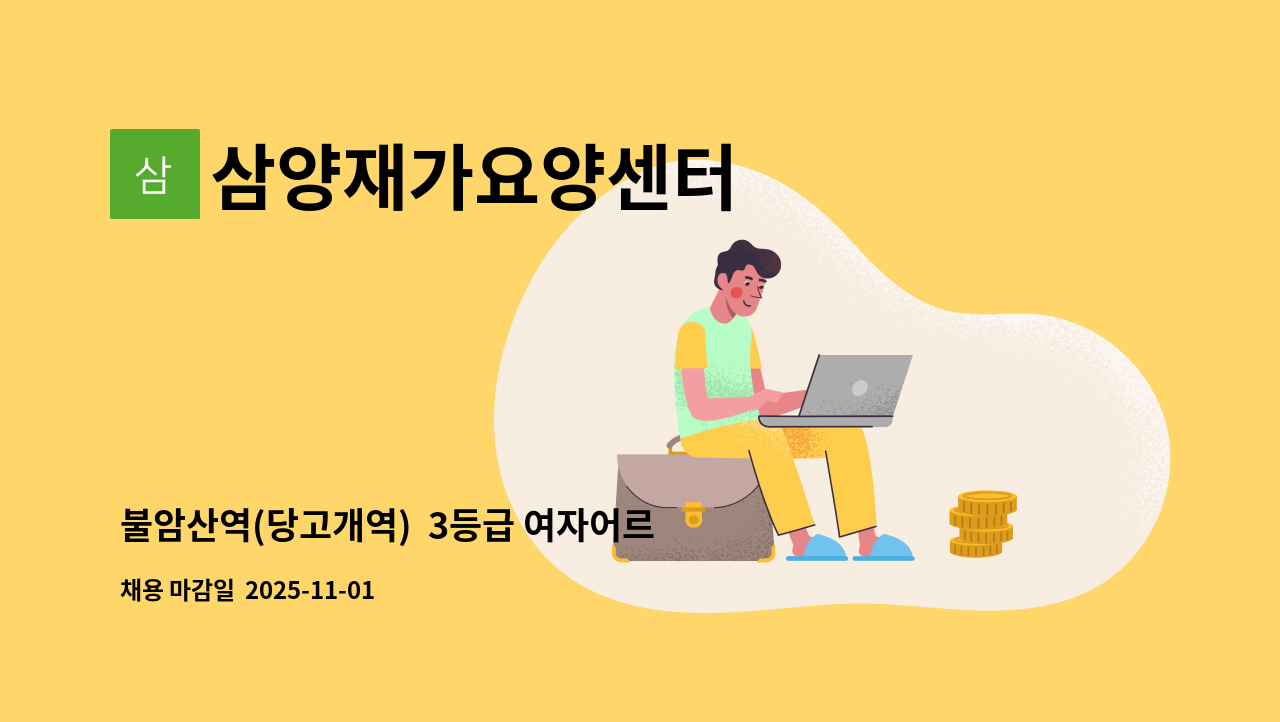 삼

삼양재가요양센터

불암산역(당고개역) 3등급 여자어르

채용 마감일 2025-11-01